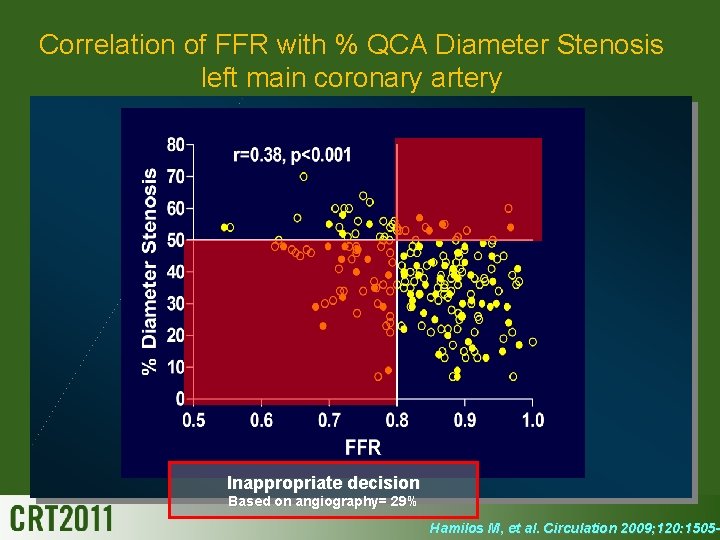 Correlation of FFR with % QCA Diameter Stenosis left main coronary artery

r=0.38, p<0.001

% Diameter Stenosis

80
70
60
50
40
30
20
10
0

0.5 0.6 0.7 0.8 0.9 1.0

FFR

Inappropriate decision
Based on angiography= 29%

CRT2011

Hamilos M, et al. Circulation 2009;120:1505-